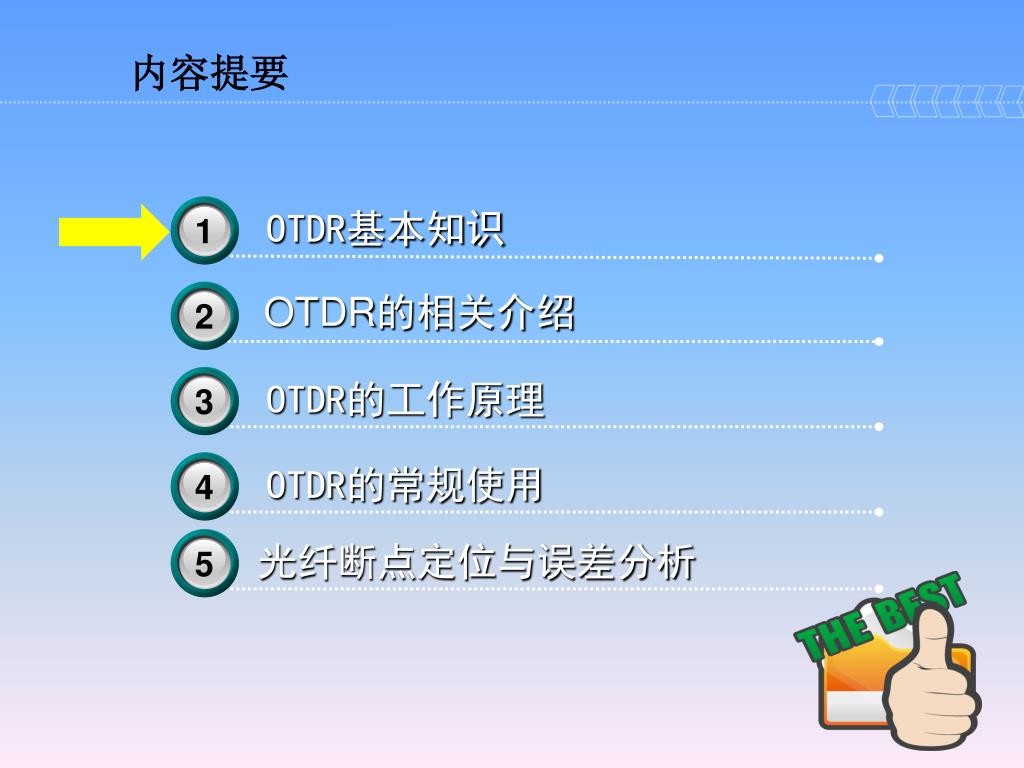 内容提要

1 OTDR基本知识

2 OTDR的相关介绍

3 OTDR的工作原理

4 OTDR的常规使用

5 光纤断点定位与误差分析

THE BEST